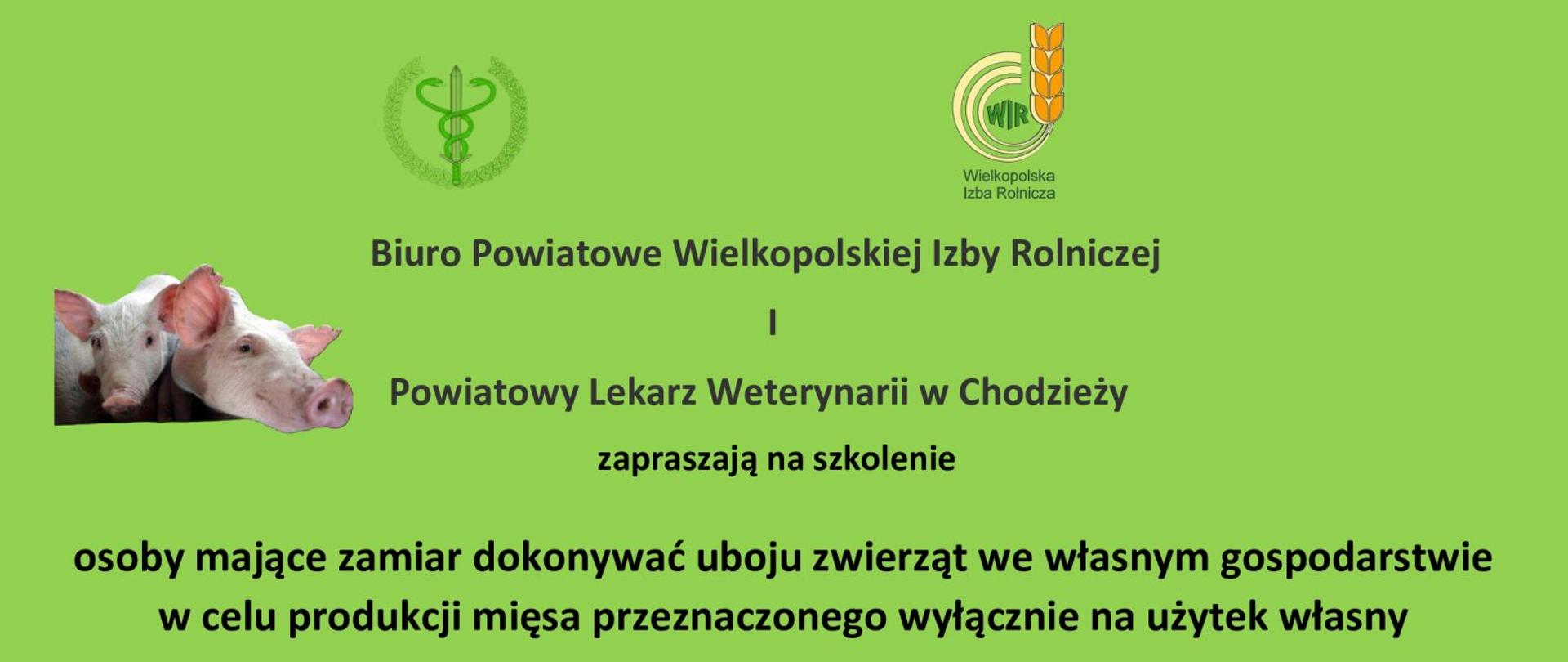 WIR

Wielkopolska
Izba Rolnicza

Biuro Powiatowe Wielkopolskiej Izby Rolniczej

I

Powiatowy Lekarz Weterynarii w Chodzieży

zapraszają na szkolenie

osoby mające zamiar dokonywać uboju zwierząt we własnym gospodarstwie w celu produkcji mięsa przeznaczonego wyłącznie na użytek własny